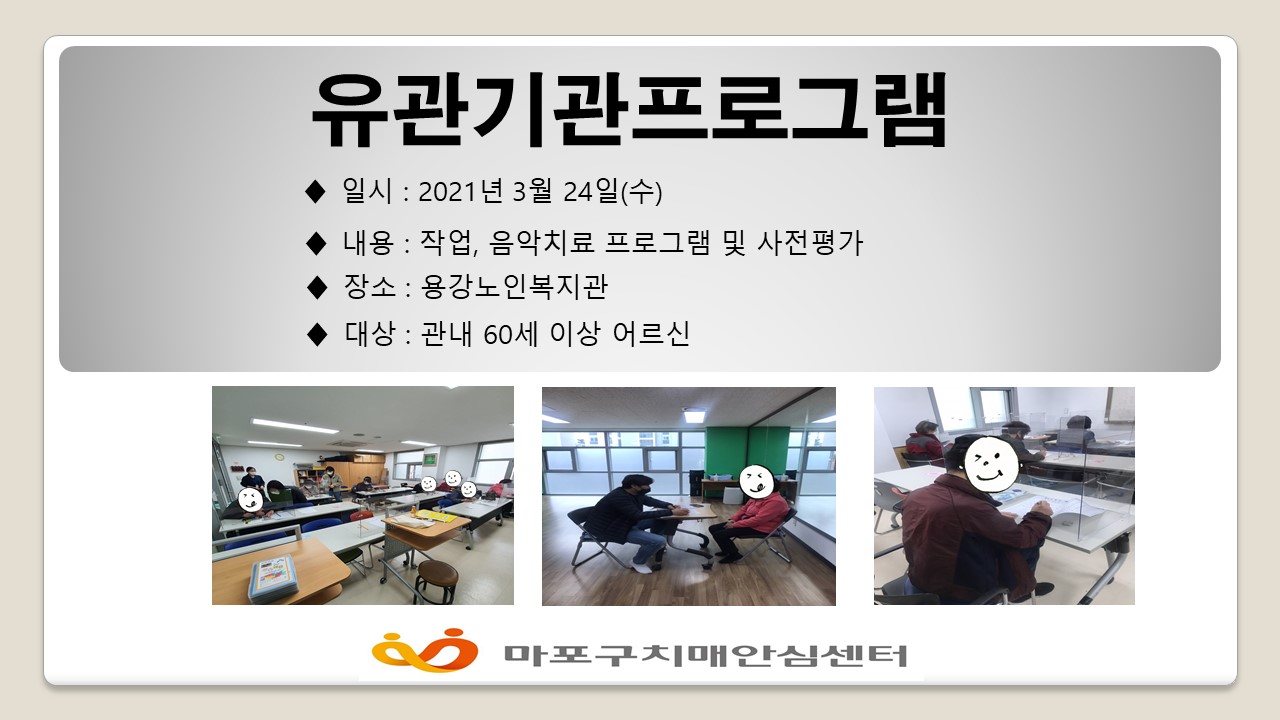 유관기관프로그램

◆ 일시 : 2021년 3월 24일(수)

◆ 내용 : 작업, 음악치료 프로그램 및 사전평가

◆ 장소 : 용강노인복지관

◆ 대상 : 관내 60세 이상 어르신

마포구치매안심센터